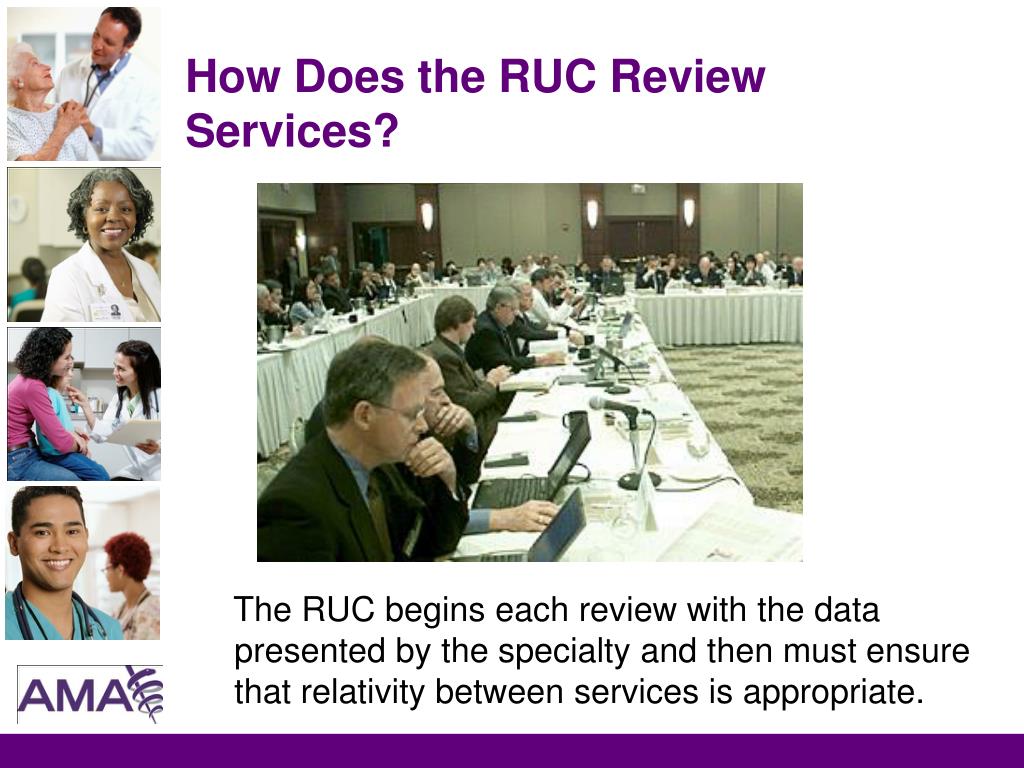 How Does the RUC Review Services?

The RUC begins each review with the data presented by the specialty and then must ensure that relativity between services is appropriate.

AMA